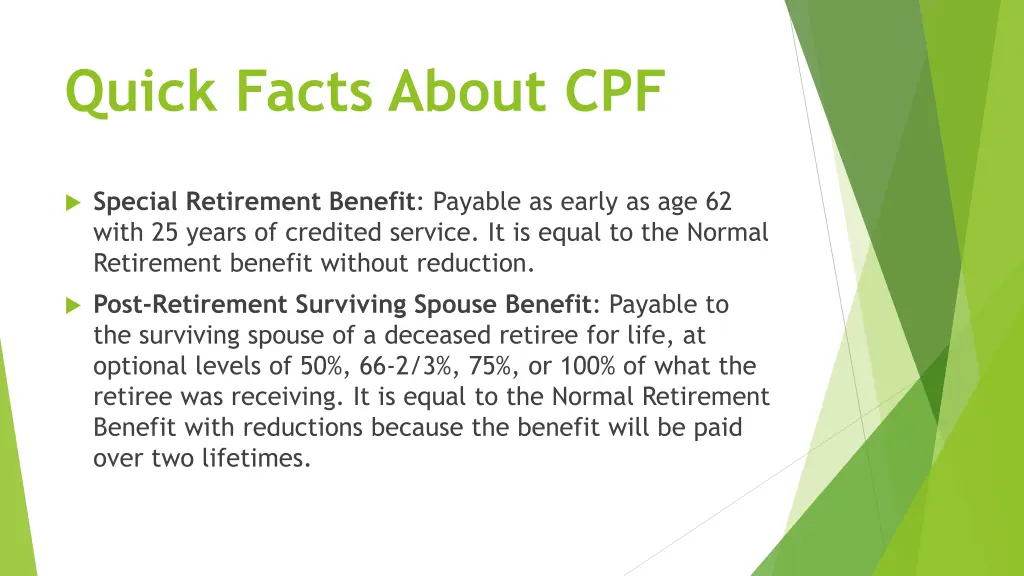 Quick Facts About CPF

Special Retirement Benefit: Payable as early as age 62 with 25 years of credited service. It is equal to the Normal Retirement benefit without reduction.

Post-Retirement Surviving Spouse Benefit: Payable to the surviving spouse of a deceased retiree for life, at optional levels of 50%, 66-2/3%, 75%, or 100% of what the retiree was receiving. It is equal to the Normal Retirement Benefit with reductions because the benefit will be paid over two lifetimes.